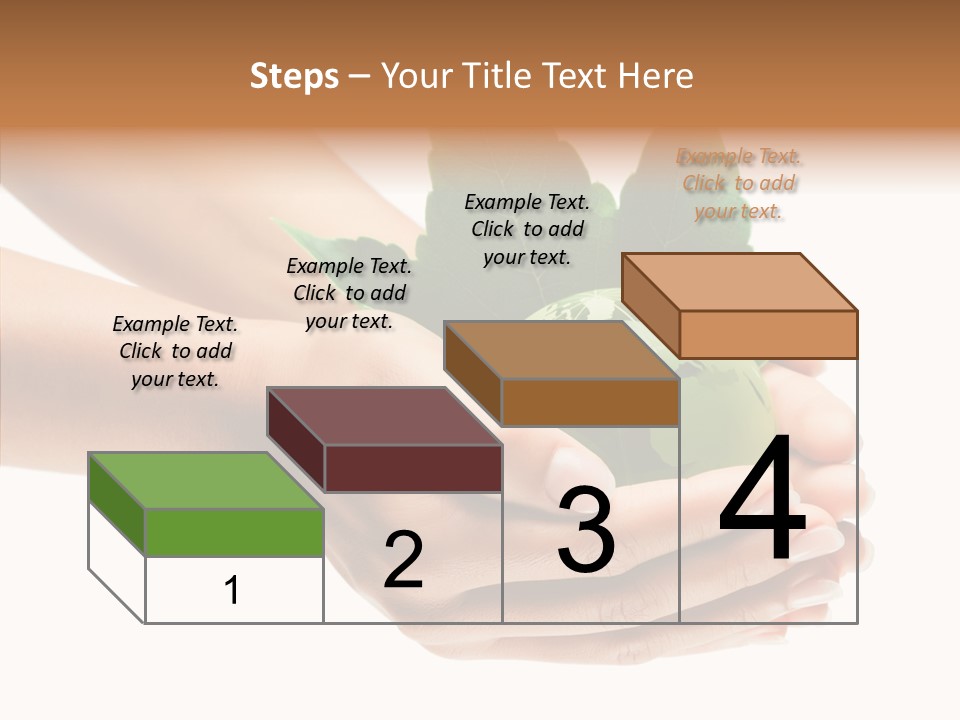 Steps – Your Title Text Here

Example Text. Click to add your text.

Example Text. Click to add your text.

Example Text. Click to add your text.

Example Text. Click to add your text.

1

2

3

4